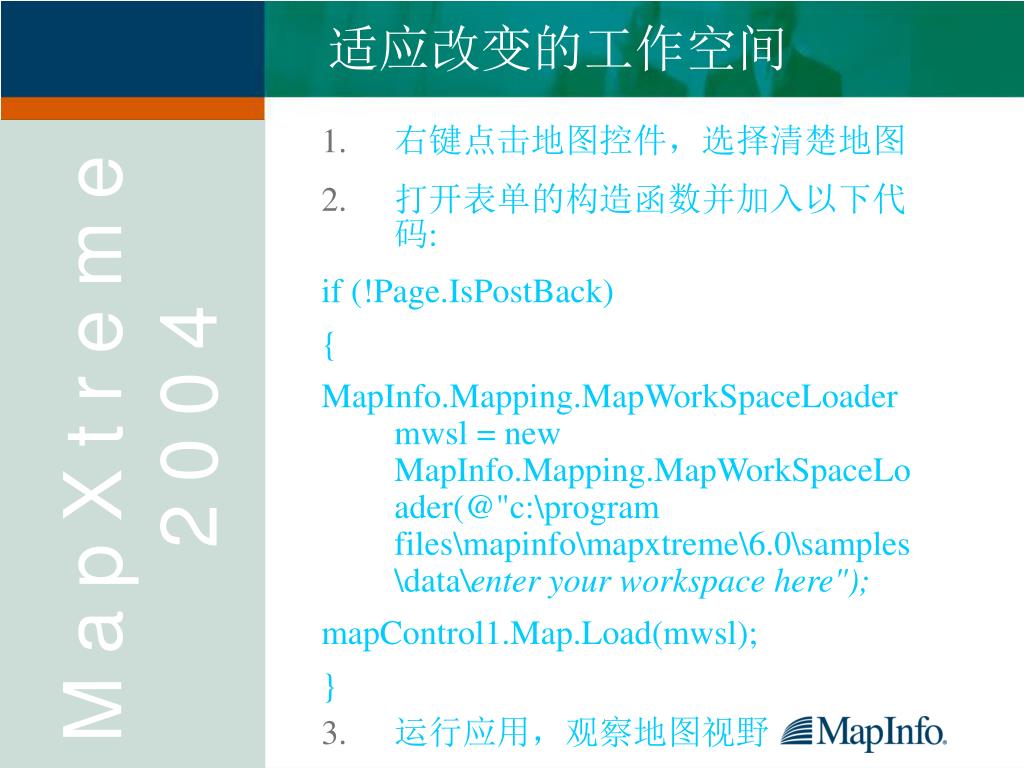 适应改变的工作空间

MapXtreme 2004

1. 右键点击地图控件，选择清楚地图

2. 打开表单的构造函数并加入以下代码:

if (!Page.IsPostBack)

{

MapInfo.Mapping.MapWorkSpaceLoader mwsl = new MapInfo.Mapping.MapWorkSpaceLoader(@"c:\program files\mapinfo\mapxtreme\6.0\samples\data\enter your workspace here");

mapControl1.Map.Load(mwsl);

}

3. 运行应用，观察地图视野

MapInfo.